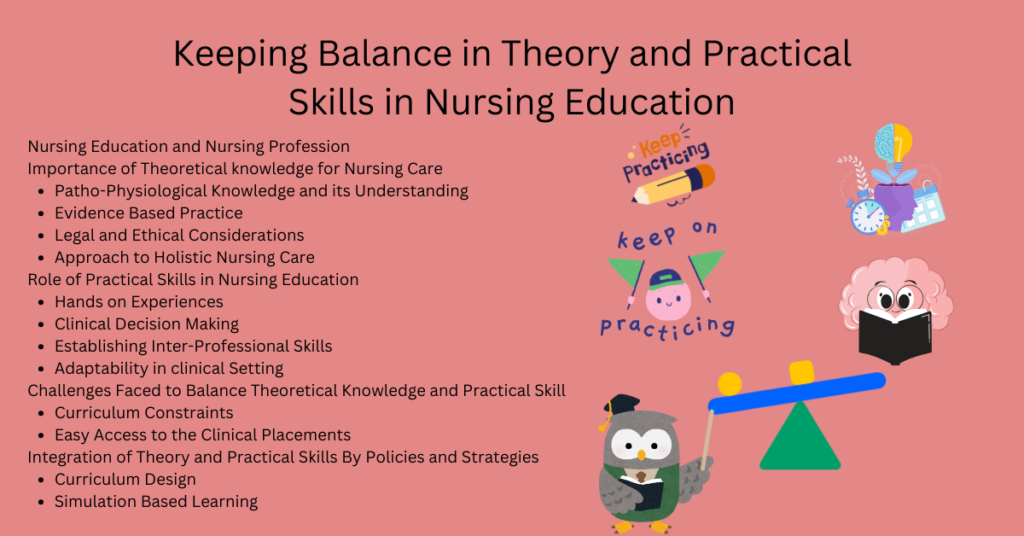 Keeping Balance in Theory and Practical Skills in Nursing Education

Nursing Education and Nursing Profession
Importance of Theoretical knowledge for Nursing Care
- Patho-Physiological Knowledge and its Understanding
- Evidence Based Practice
- Legal and Ethical Considerations
- Approach to Holistic Nursing Care

Role of Practical Skills in Nursing Education
- Hands on Experiences
- Clinical Decision Making
- Establishing Inter-Professional Skills
- Adaptability in clinical Setting

Challenges Faced to Balance Theoretical Knowledge and Practical Skill
- Curriculum Constraints
- Easy Access to the Clinical Placements

Integration of Theory and Practical Skills By Policies and Strategies
- Curriculum Design
- Simulation Based Learning

Keep Practicing

keep on practicing